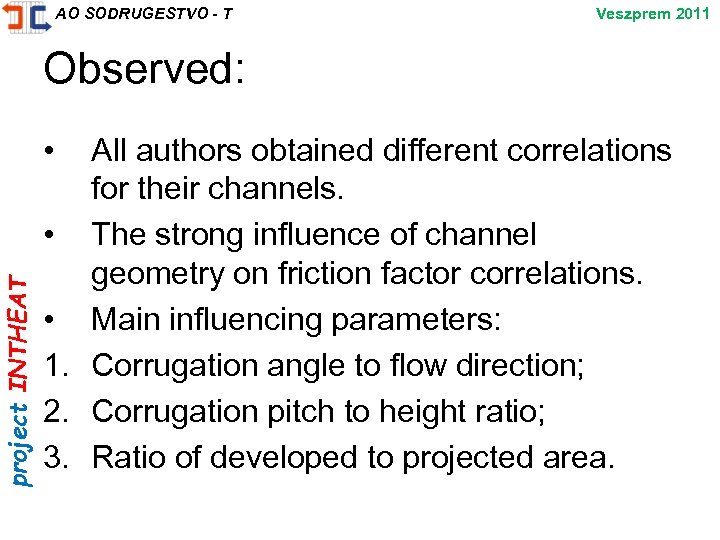 AO SODRUGESTVO - T

Veszprem 2011

Observed:

• All authors obtained different correlations for their channels.

• The strong influence of channel geometry on friction factor correlations.

• Main influencing parameters:

1. Corrugation angle to flow direction;

2. Corrugation pitch to height ratio;

3. Ratio of developed to projected area.

project INTHEAT